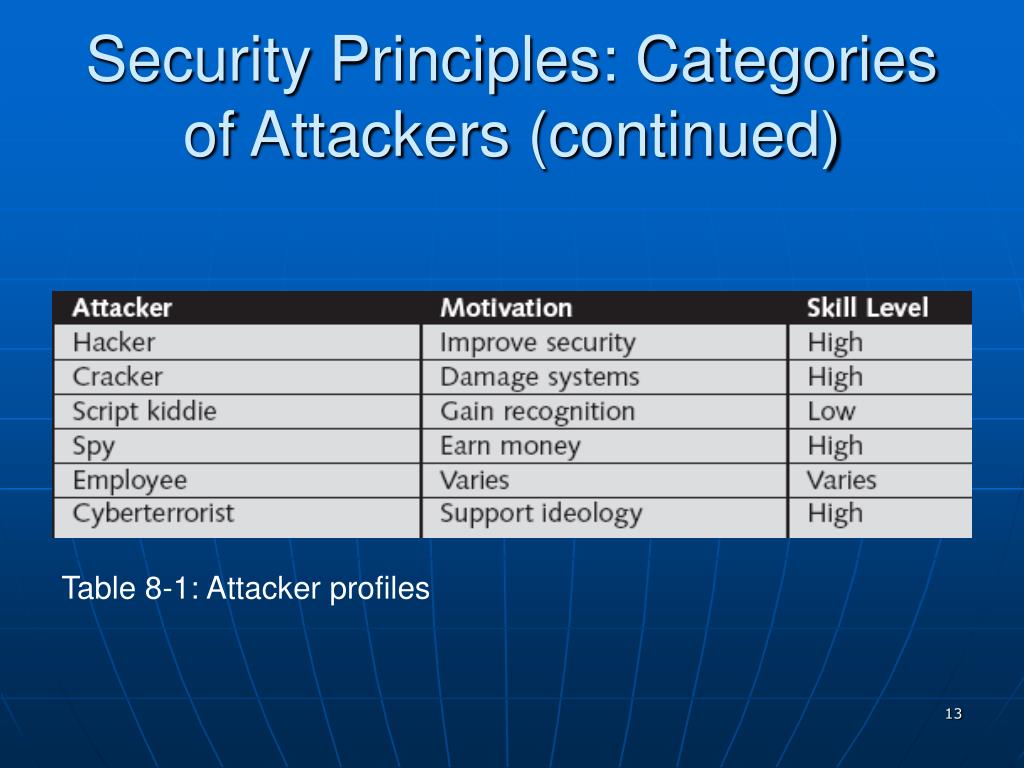 Security Principles: Categories of Attackers (continued)

| Attacker | Motivation | Skill Level |
|---|---|---|
| Hacker | Improve security | High |
| Cracker | Damage systems | High |
| Script kiddie | Gain recognition | Low |
| Spy | Earn money | High |
| Employee | Varies | Varies |
| Cyberterrorist | Support ideology | High |

Table 8-1: Attacker profiles

13